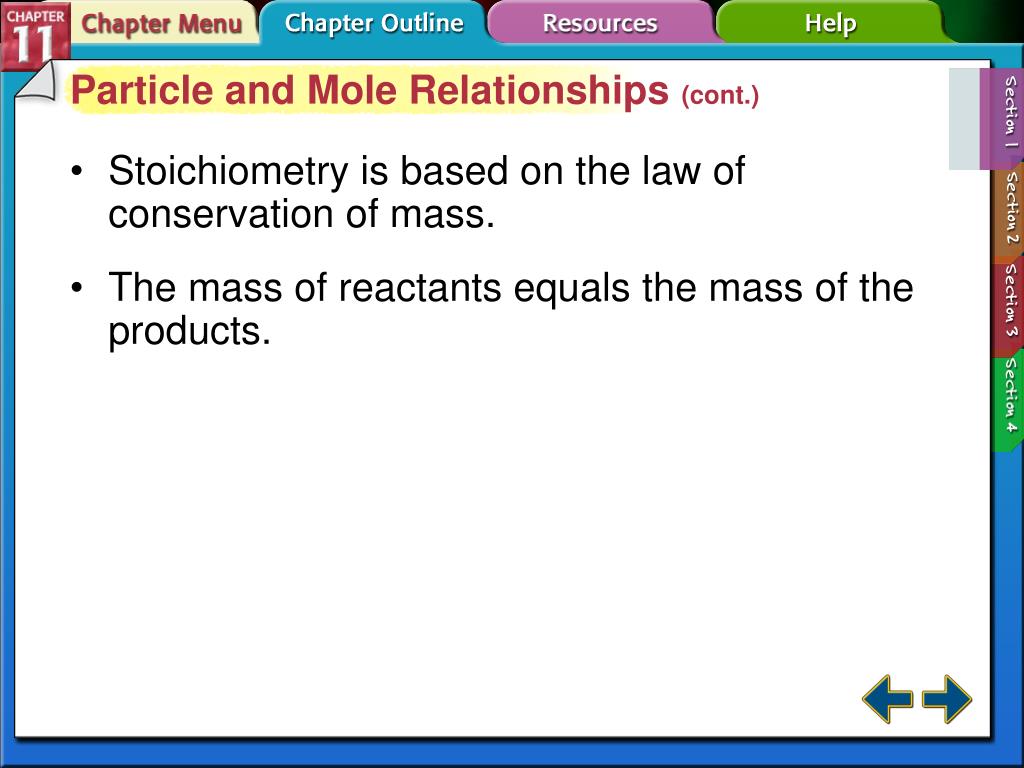 CHAPTER 11

Chapter Menu

Chapter Outline

Resources

Help

Particle and Mole Relationships (cont.)

• Stoichiometry is based on the law of conservation of mass.

• The mass of reactants equals the mass of the products.

Section 1

Section 2

Section 3

Section 4